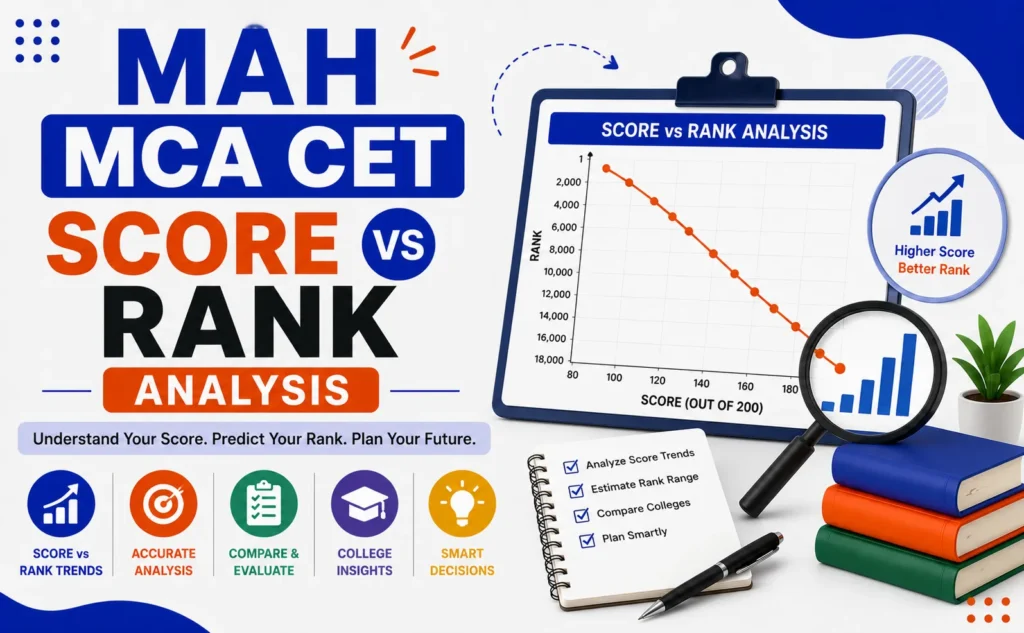 MAH
MCA CET
SCORE VS
RANK
ANALYSIS

Understand Your Score. Predict Your Rank. Plan Your Future.

SCORE vs RANK TRENDS

ACCURATE ANALYSIS

COMPARE & EVALUATE

COLLEGE INSIGHTS

SMART DECISIONS

SCORE vs RANK ANALYSIS

RANK

1
2,000
4,000
6,000
8,000
10,000
12,000
14,000
16,000
18,000

80 100 120 140 160 180

SCORE (OUT OF 200)

Higher Score
Better Rank

☑ Analyze Score Trends
☑ Estimate Rank Range
☑ Compare Colleges
☑ Plan Smartly